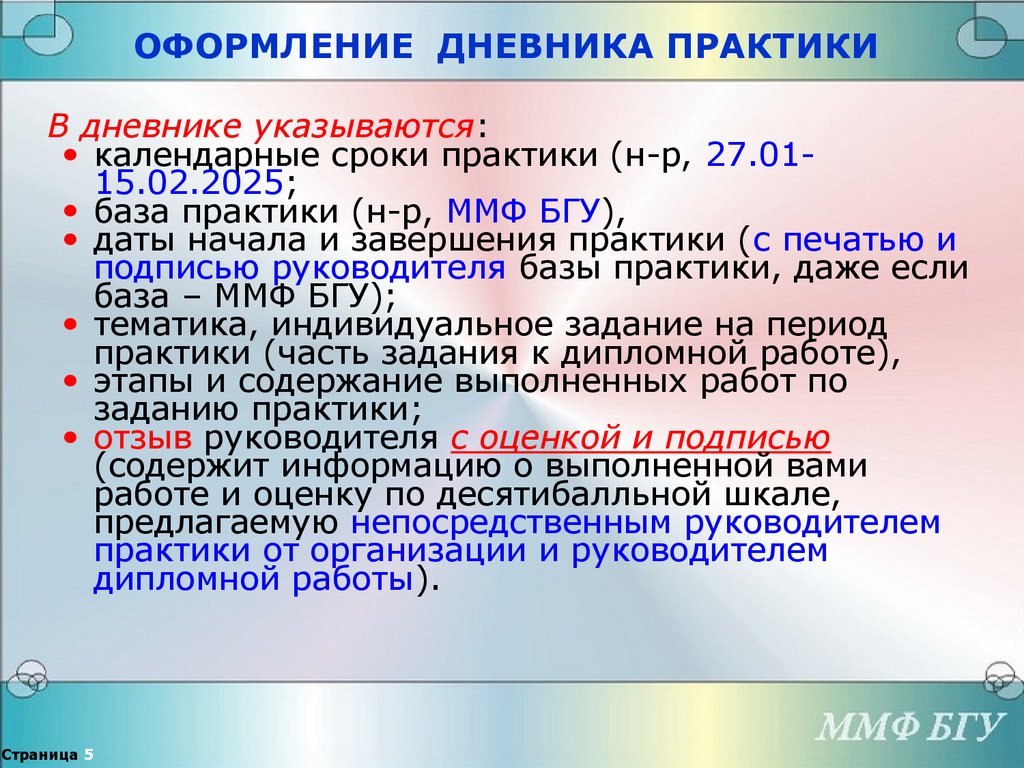 ОФОРМЛЕНИЕ ДНЕВНИКА ПРАКТИКИ

В дневнике указываются:
• календарные сроки практики (н-р, 27.01-15.02.2025;
• база практики (н-р, ММФ БГУ),
• даты начала и завершения практики (с печатью и подписью руководителя базы практики, даже если база – ММФ БГУ);
• тематика, индивидуальное задание на период практики (часть задания к дипломной работе),
• этапы и содержание выполненных работ по заданию практики;
• отзыв руководителя с оценкой и подписью (содержит информацию о выполненной вами работе и оценку по десятибалльной шкале, предлагаемую непосредственным руководителем практики от организации и руководителем дипломной работы).

ММФ БГУ

Страница 5